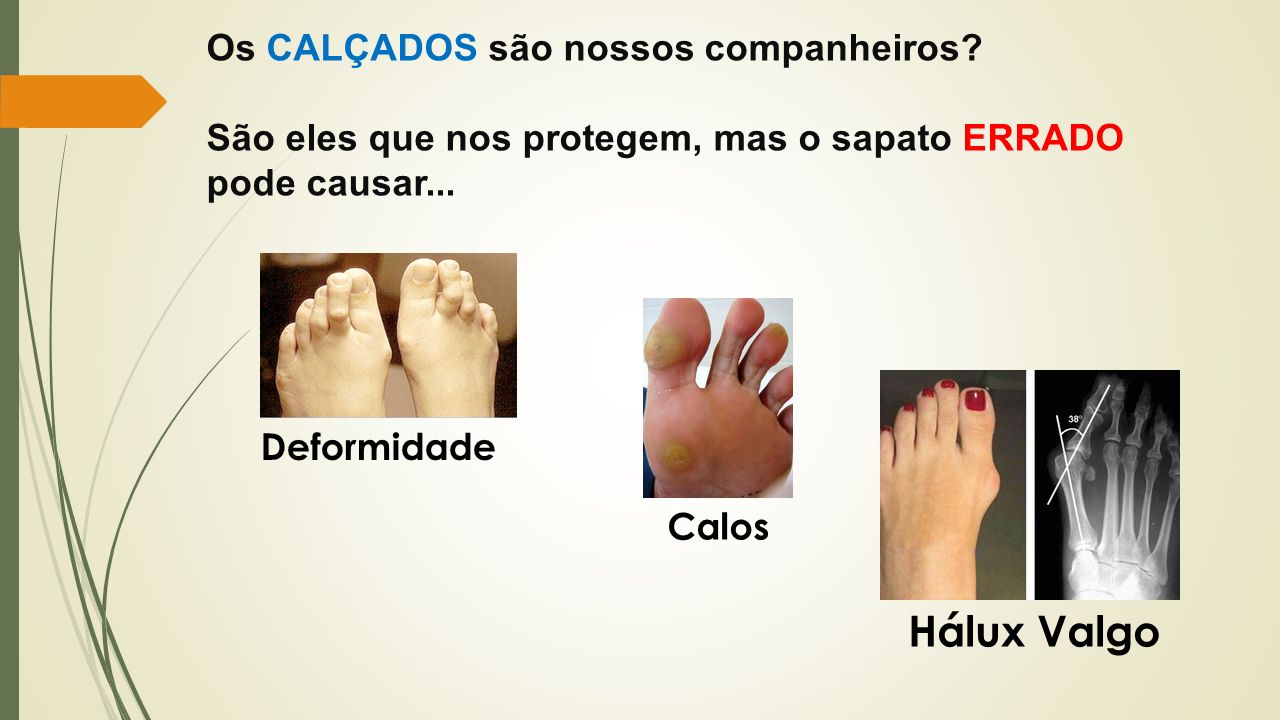 Os CALÇADOS são nossos companheiros?

São eles que nos protegem, mas o sapato ERRADO pode causar...

Deformidade

Calos

38°

Hálux Valgo